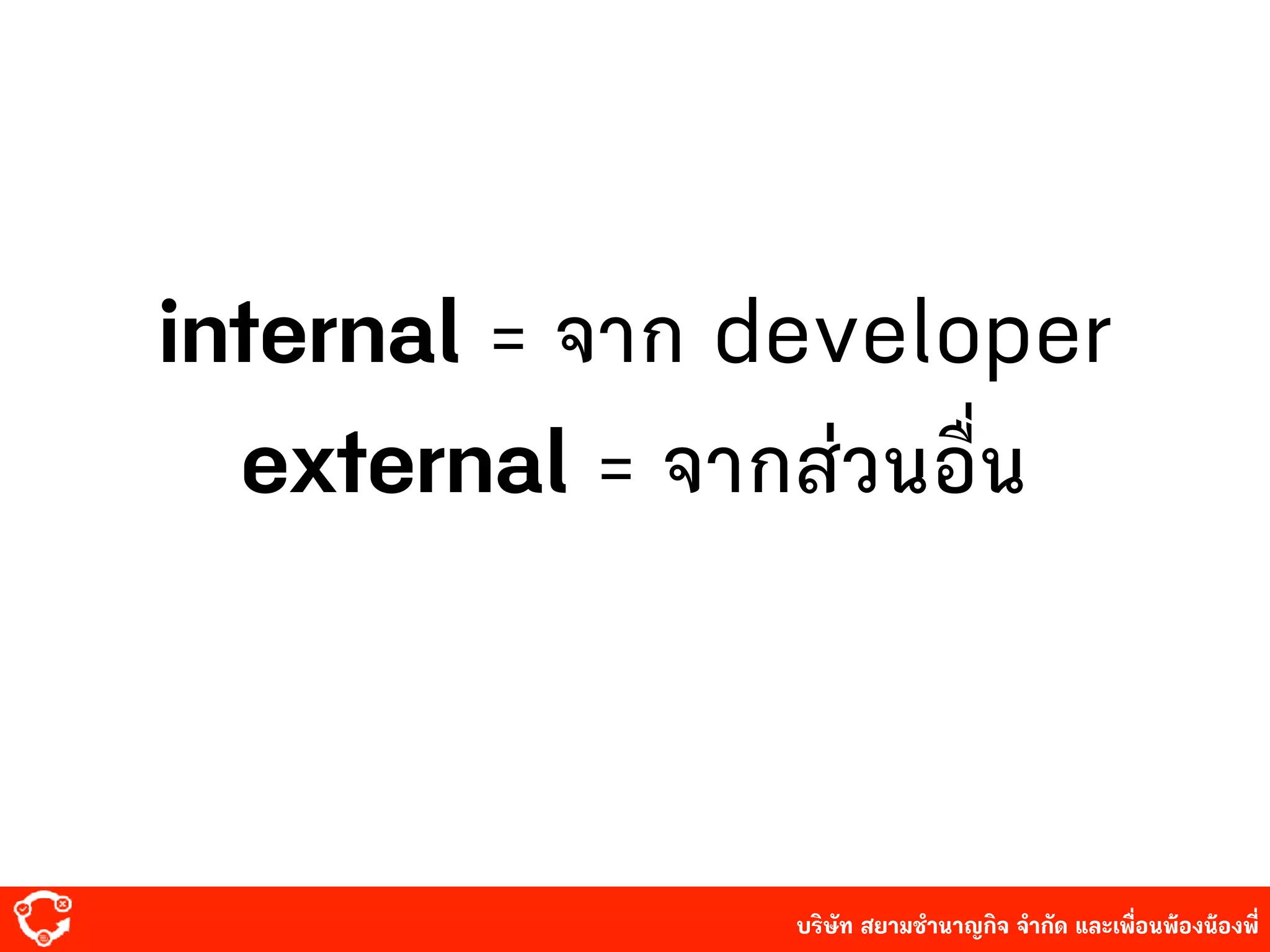 internal = จาก developer
external = จากส่วนอื่น

บริษัท สยามชำนาญกิจ จำกัด และเพื่อนพ้องน้องพี่